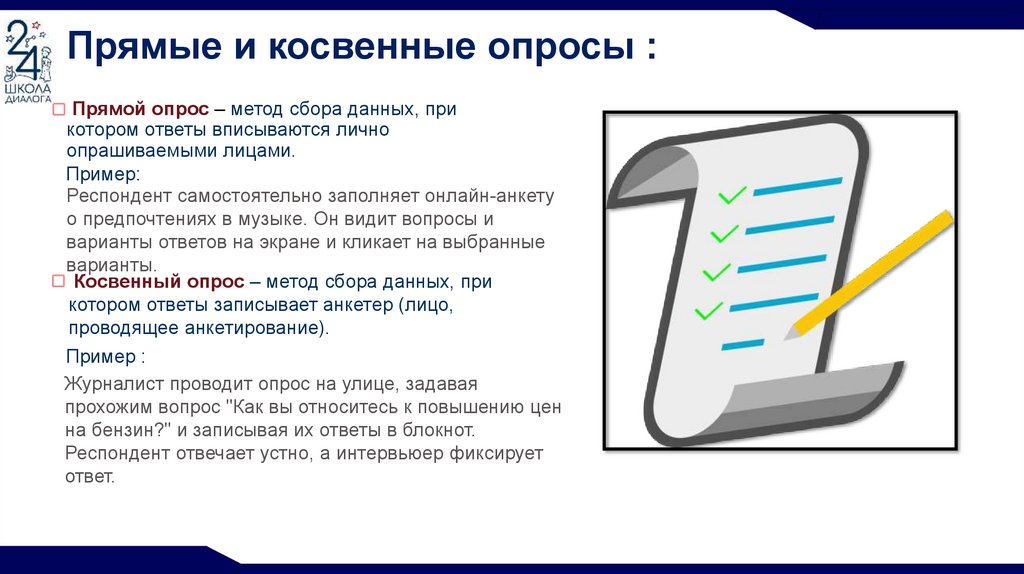 24
ШКОЛА ДИАЛОГА

Прямые и косвенные опросы :

Прямой опрос – метод сбора данных, при котором ответы вписываются лично опрашиваемыми лицами.

Пример:
Респондент самостоятельно заполняет онлайн-анкету о предпочтениях в музыке. Он видит вопросы и варианты ответов на экране и кликает на выбранные варианты.

Косвенный опрос – метод сбора данных, при котором ответы записывает анкетер (лицо, проводящее анкетирование).

Пример :

Журналист проводит опрос на улице, задавая прохожим вопрос "Как вы относитесь к повышению цен на бензин?" и записывая их ответы в блокнот. Респондент отвечает устно, а интервьюер фиксирует ответ.